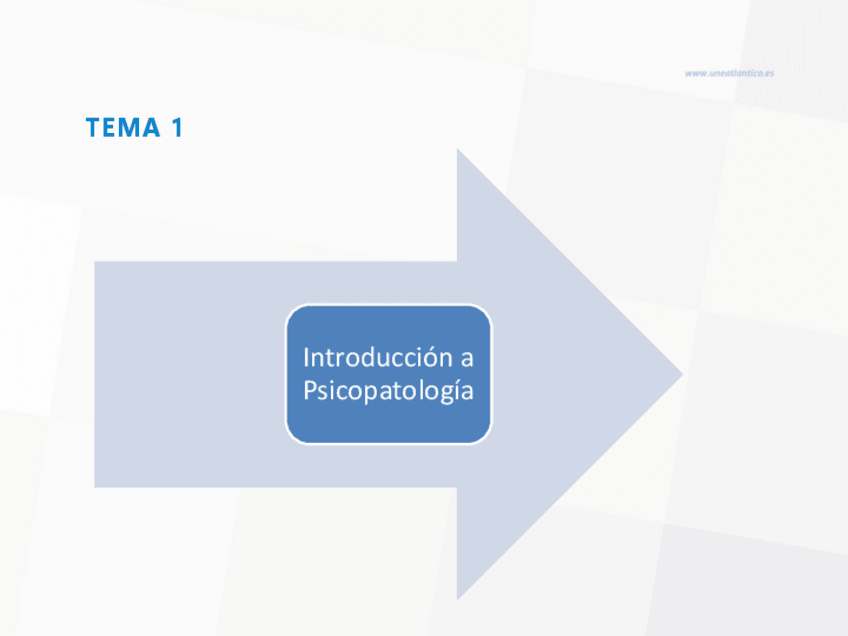 www.uneatlantico.es

TEMA 1

Introducción a Psicopatología